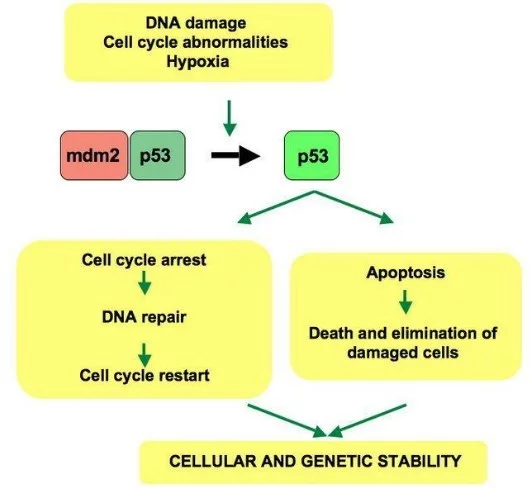 DNA damage
Cell cycle abnormalities
Hypoxia

mdm2 p53

p53

Cell cycle arrest

DNA repair

Cell cycle restart

Apoptosis

Death and elimination of damaged cells

CELLULAR AND GENETIC STABILITY